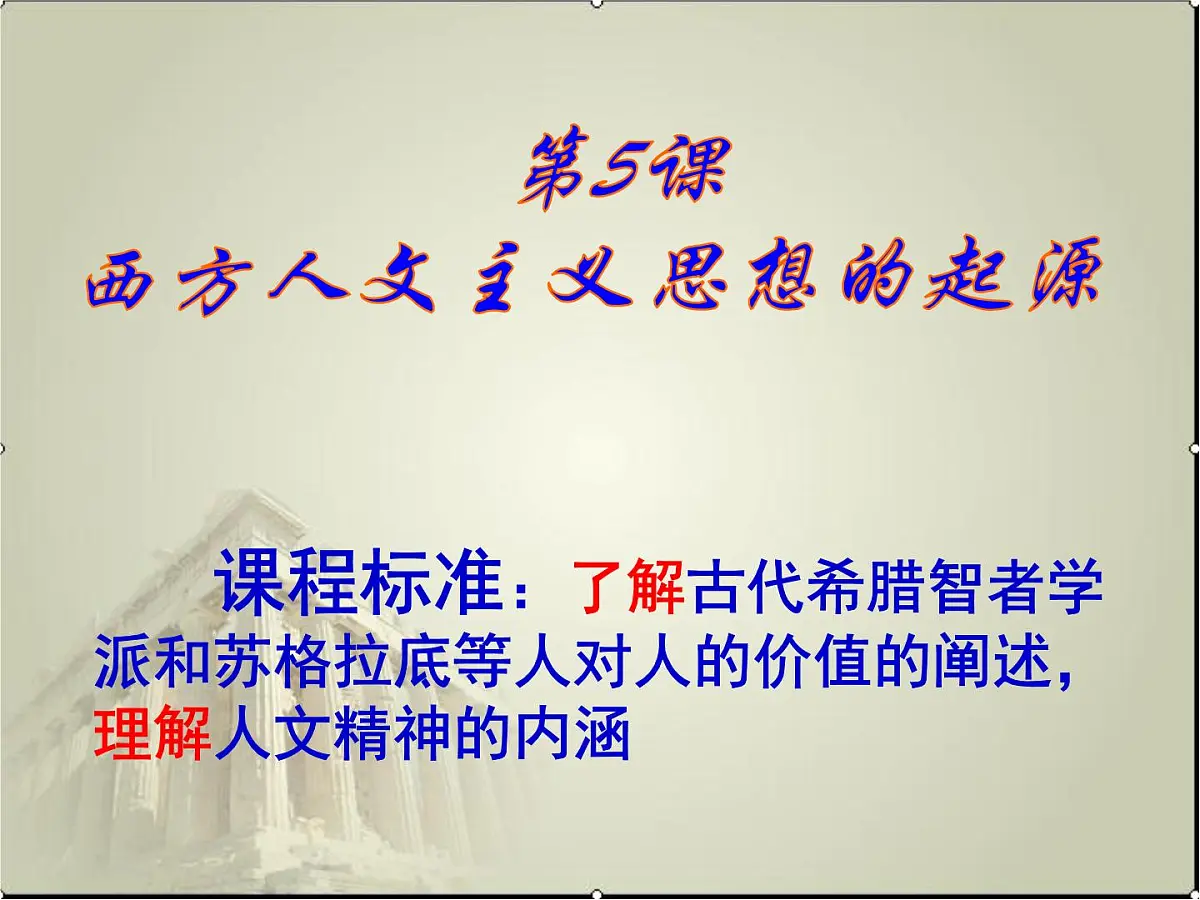 第5课
西方人文主义思想的起源

课程标准：了解古代希腊智者学派和苏格拉底等人对人的价值的阐述，理解人文精神的内涵